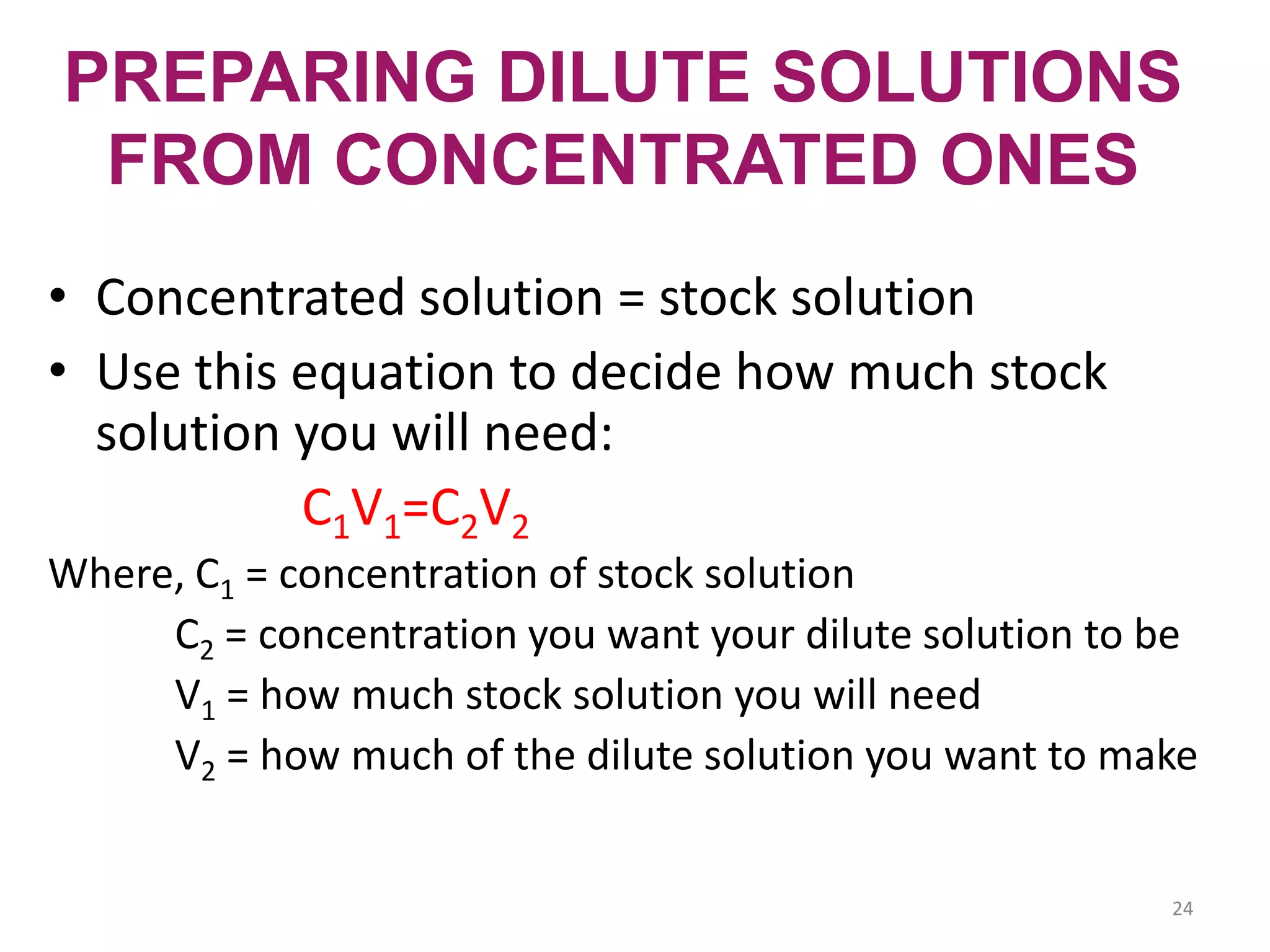 PREPARING DILUTE SOLUTIONS FROM CONCENTRATED ONES

• Concentrated solution = stock solution
• Use this equation to decide how much stock solution you will need:

$C_1V_1=C_2V_2$

Where, $C_1$ = concentration of stock solution
$C_2$ = concentration you want your dilute solution to be
$V_1$ = how much stock solution you will need
$V_2$ = how much of the dilute solution you want to make

24